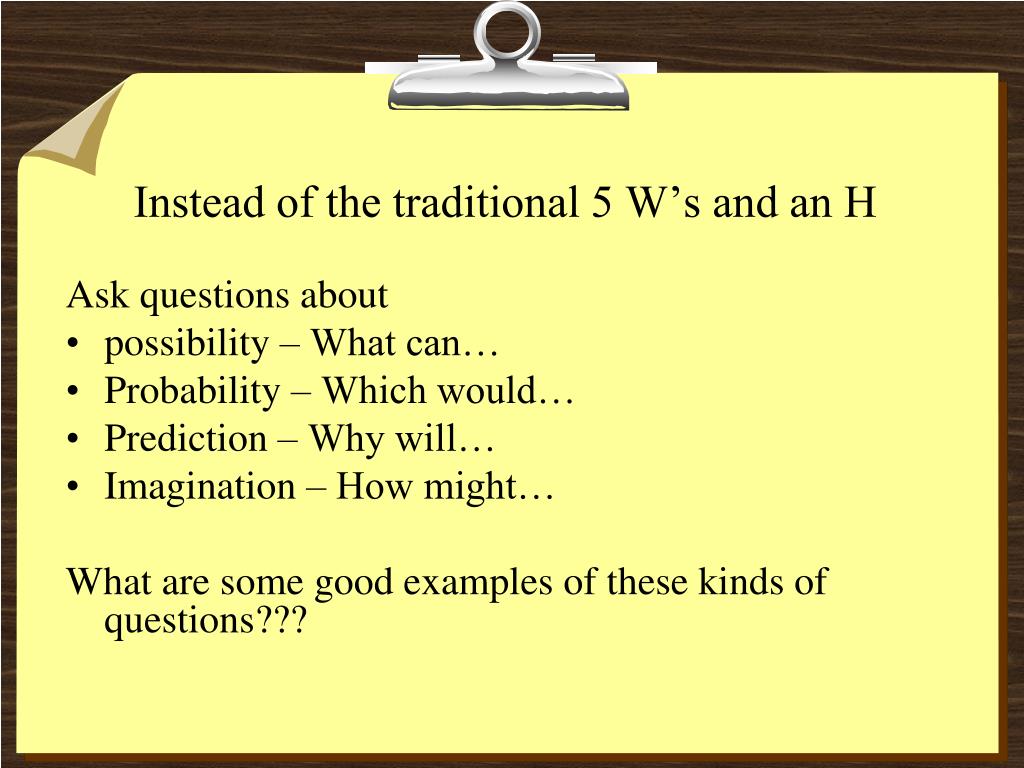 Instead of the traditional 5 W’s and an H

Ask questions about
• possibility – What can…
• Probability – Which would…
• Prediction – Why will…
• Imagination – How might…

What are some good examples of these kinds of questions???